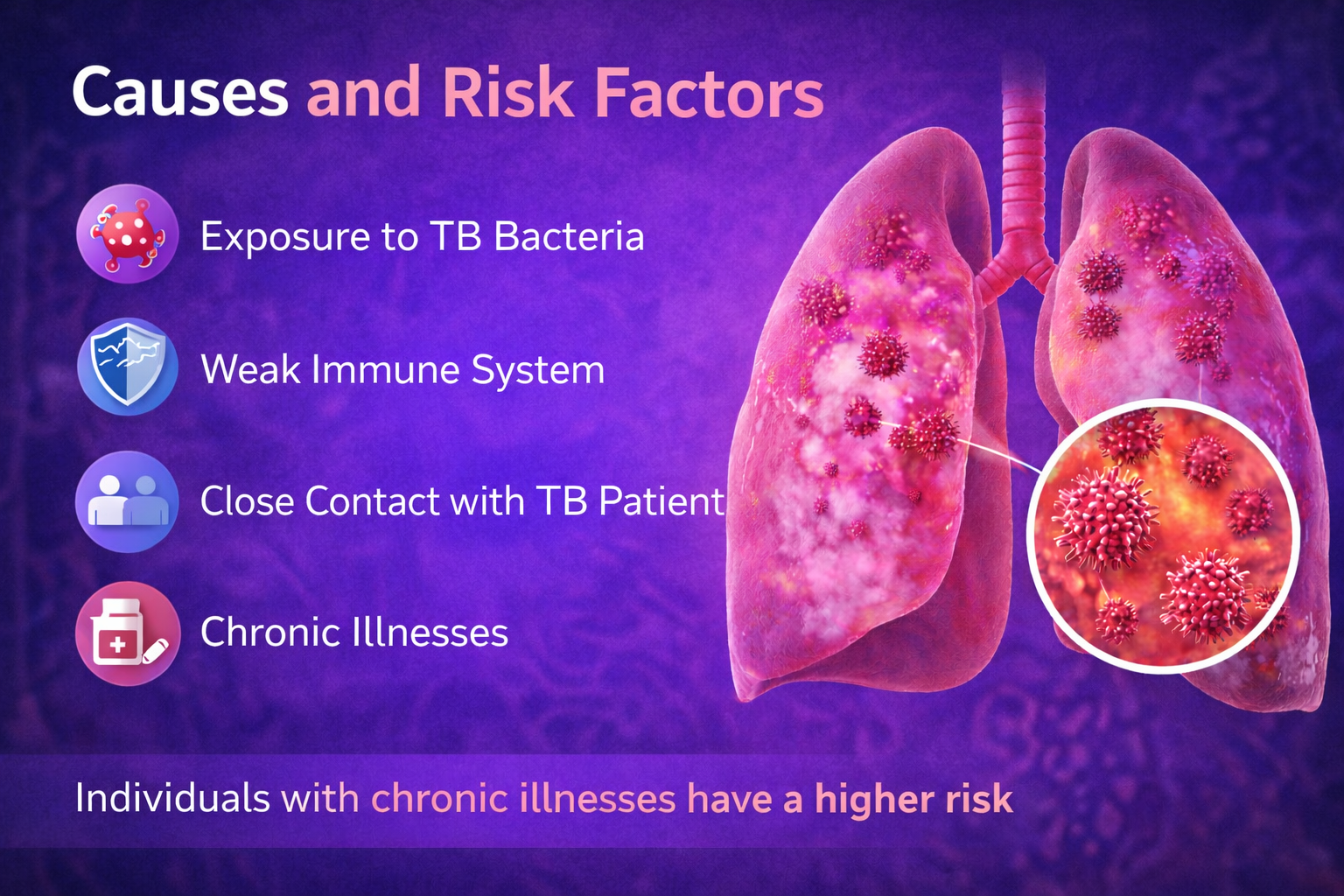 Causes and Risk Factors

Exposure to TB Bacteria

Weak Immune System

Close Contact with TB Patient

Chronic Illnesses

Individuals with chronic illnesses have a higher risk